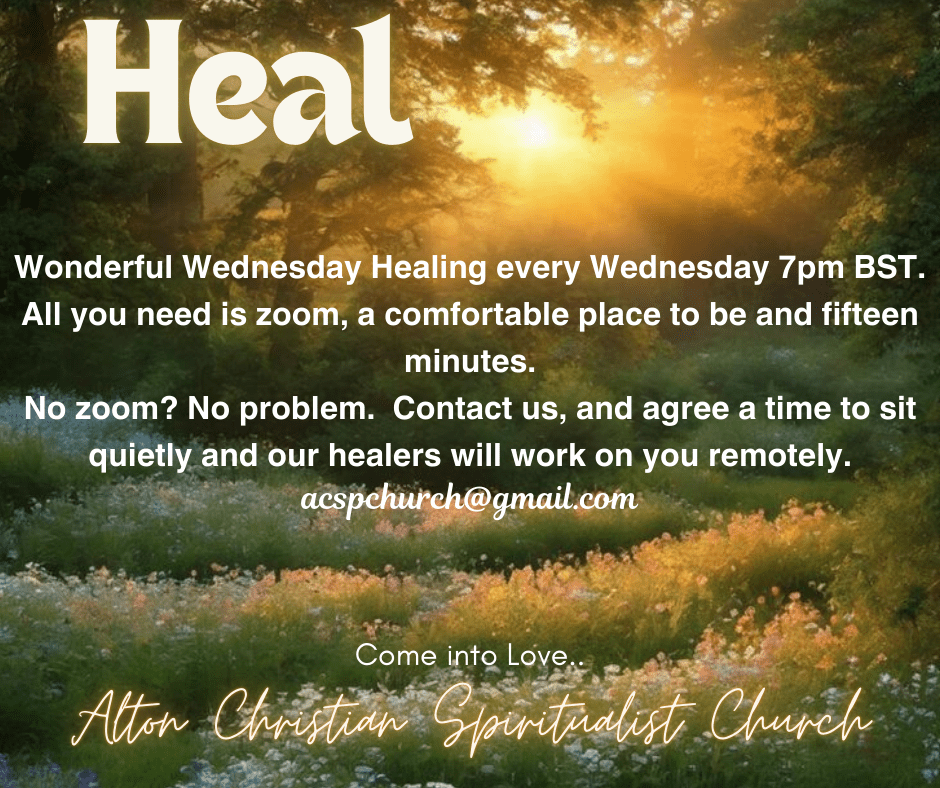 Heal

Wonderful Wednesday Healing every Wednesday 7pm BST. All you need is zoom, a comfortable place to be and fifteen minutes.
No zoom? No problem.  Contact us, and agree a time to sit quietly and our healers will work on you remotely.
acspchurch@gmail.com

Come into Love..
Alton Christian Spiritualist Church